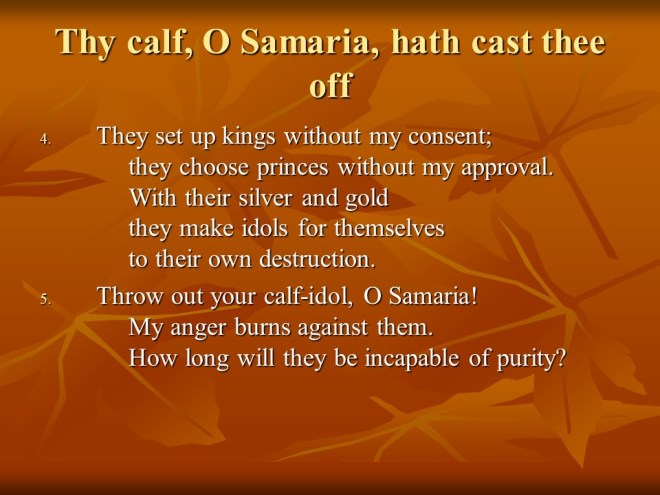 Thy calf, O Samaria, hath cast thee off

4. They set up kings without my consent;
they choose princes without my approval.
With their silver and gold
they make idols for themselves
to their own destruction.

5. Throw out your calf-idol, O Samaria!
My anger burns against them.
How long will they be incapable of purity?